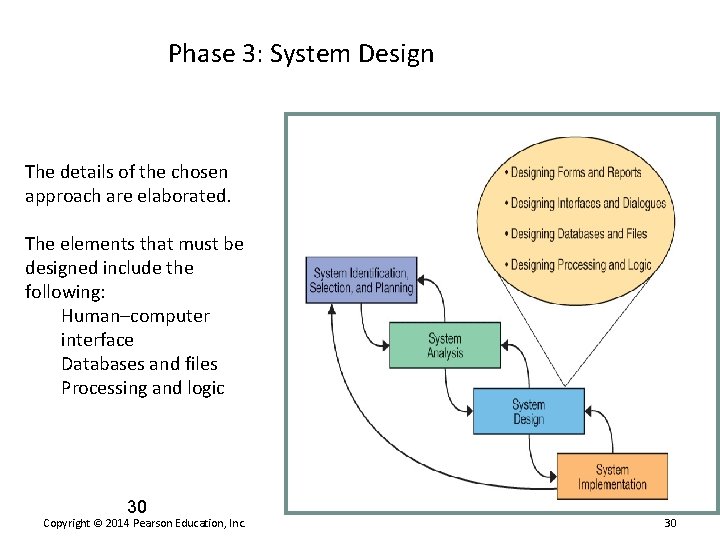 Phase 3: System Design

The details of the chosen approach are elaborated.

The elements that must be designed include the following:
Human–computer interface
Databases and files
Processing and logic

• Designing Forms and Reports
• Designing Interfaces and Dialogues
• Designing Databases and Files
• Designing Processing and Logic

System Identification, Selection, and Planning

System Analysis

System Design

System Implementation

30

Copyright © 2014 Pearson Education, Inc.

30